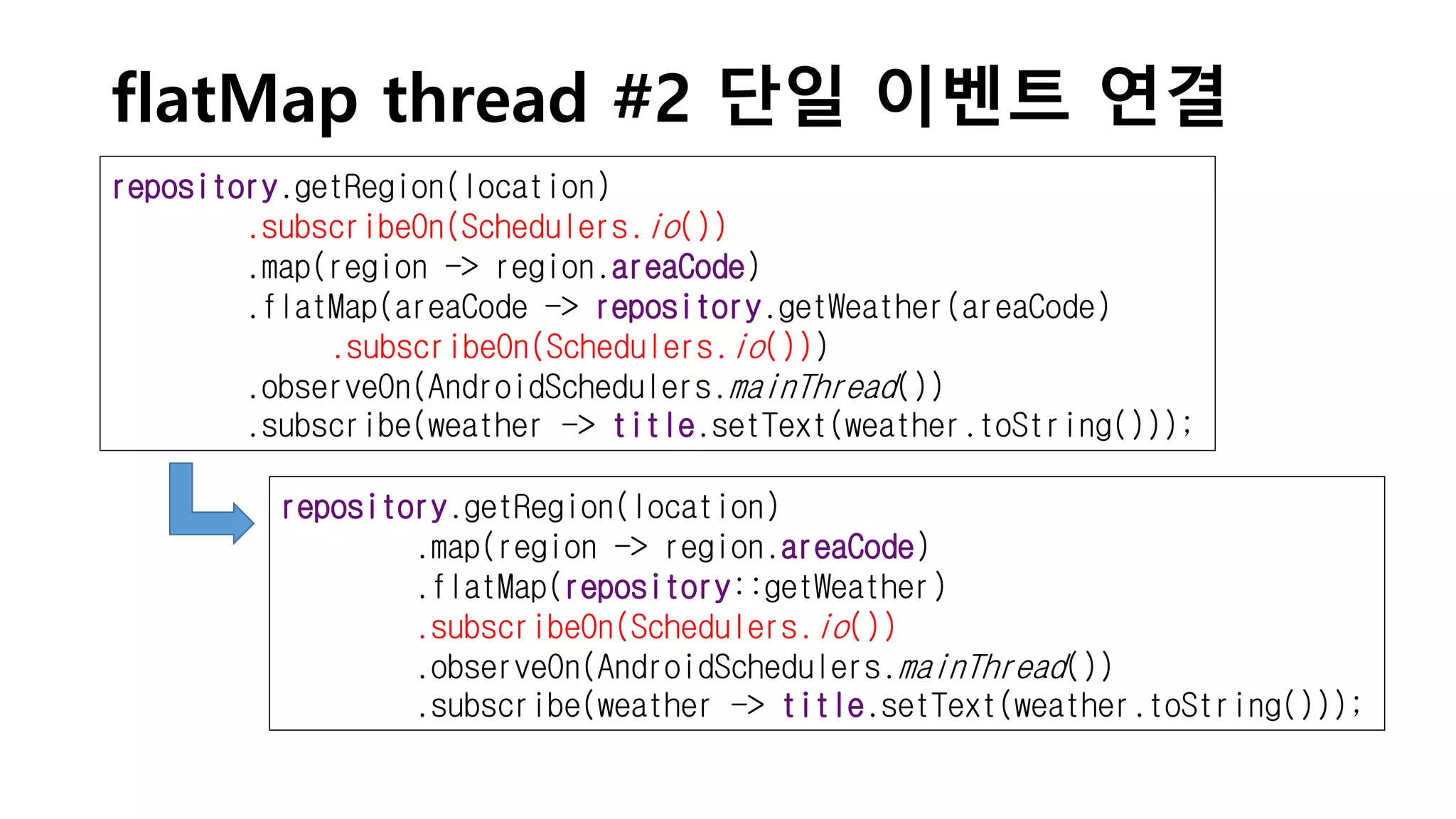 flatMap thread #2 단일 이벤트 연결

repository.getRegion(location)
        .subscribeOn(Schedulers.io())
        .map(region -> region.areaCode)
        .flatMap(areaCode -> repository.getWeather(areaCode)
            .subscribeOn(Schedulers.io()))
        .observeOn(AndroidSchedulers.mainThread())
        .subscribe(weather -> title.setText(weather.toString()));

repository.getRegion(location)
        .map(region -> region.areaCode)
        .flatMap(repository::getWeather)
        .subscribeOn(Schedulers.io())
        .observeOn(AndroidSchedulers.mainThread())
        .subscribe(weather -> title.setText(weather.toString()));